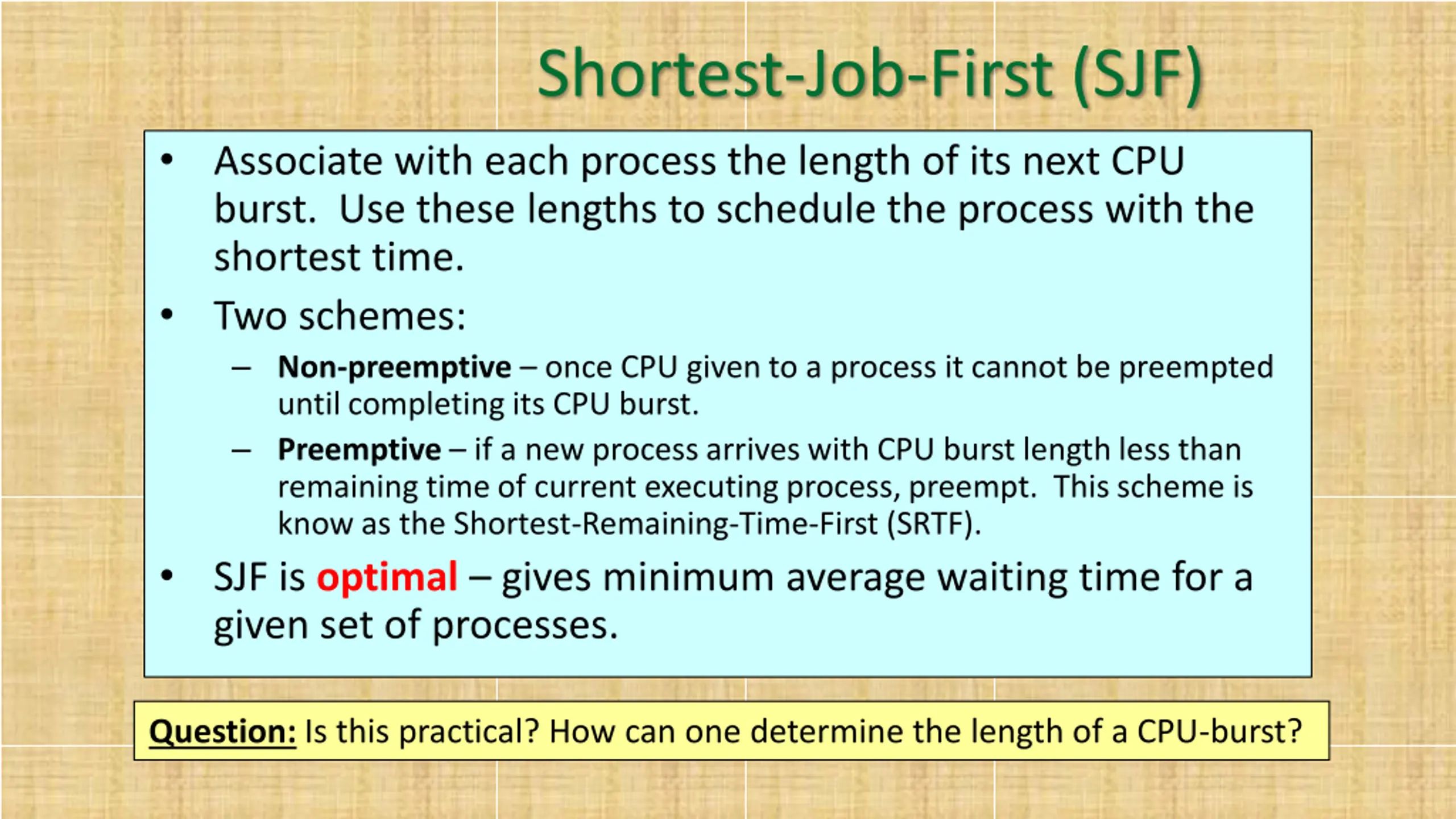 Shortest-Job-First (SJF)

• Associate with each process the length of its next CPU burst. Use these lengths to schedule the process with the shortest time.

• Two schemes:

– Non-preemptive – once CPU given to a process it cannot be preempted until completing its CPU burst.

– Preemptive – if a new process arrives with CPU burst length less than remaining time of current executing process, preempt. This scheme is know as the Shortest-Remaining-Time-First (SRTF).

• SJF is optimal – gives minimum average waiting time for a given set of processes.

Question: Is this practical? How can one determine the length of a CPU-burst?